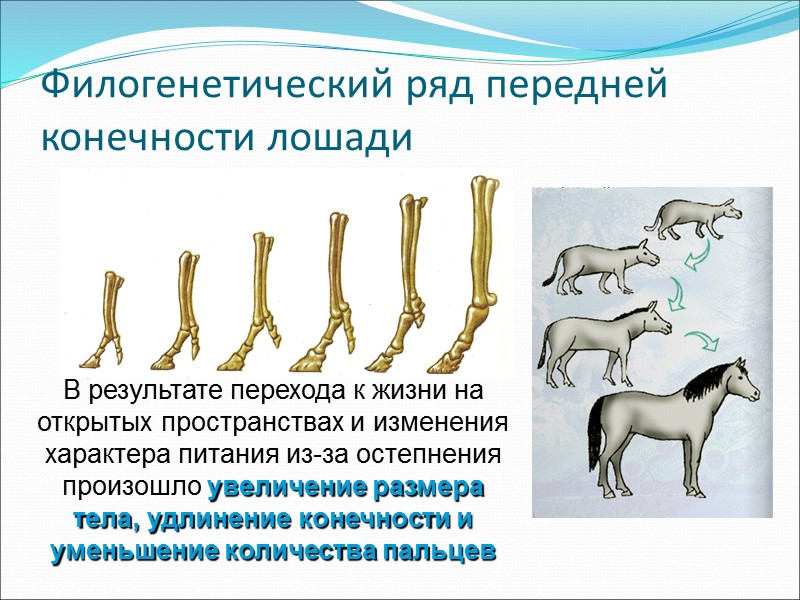 Филогенетический ряд передней конечности лошади

В результате перехода к жизни на открытых пространствах и изменения характера питания из-за остепнения произошло увеличение размера тела, удлинение конечности и уменьшение количества пальцев